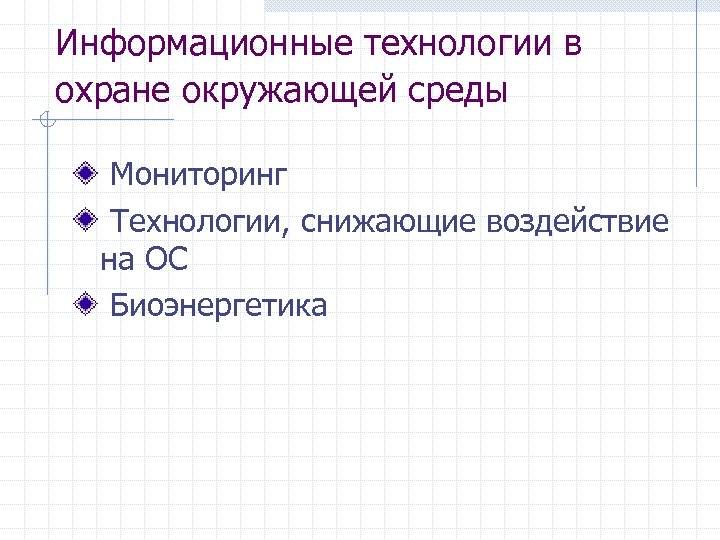 Информационные технологии в охране окружающей среды

Мониторинг

Технологии, снижающие воздействие на ОС

Биоэнергетика